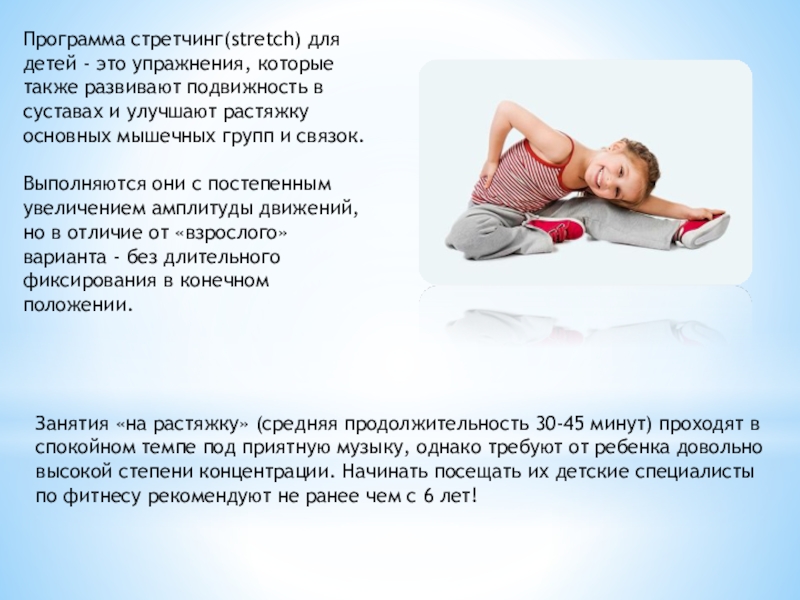 Программа стретчинг(stretch) для детей - это упражнения, которые также развивают подвижность в суставах и улучшают растяжку основных мышечных групп и связок.

Выполняются они с постепенным увеличением амплитуды движений, но в отличие от «взрослого» варианта - без длительного фиксирования в конечном положении.

Занятия «на растяжку» (средняя продолжительность 30-45 минут) проходят в спокойном темпе под приятную музыку, однако требуют от ребенка довольно высокой степени концентрации. Начинать посещать их детские специалисты по фитнесу рекомендуют не ранее чем с 6 лет!